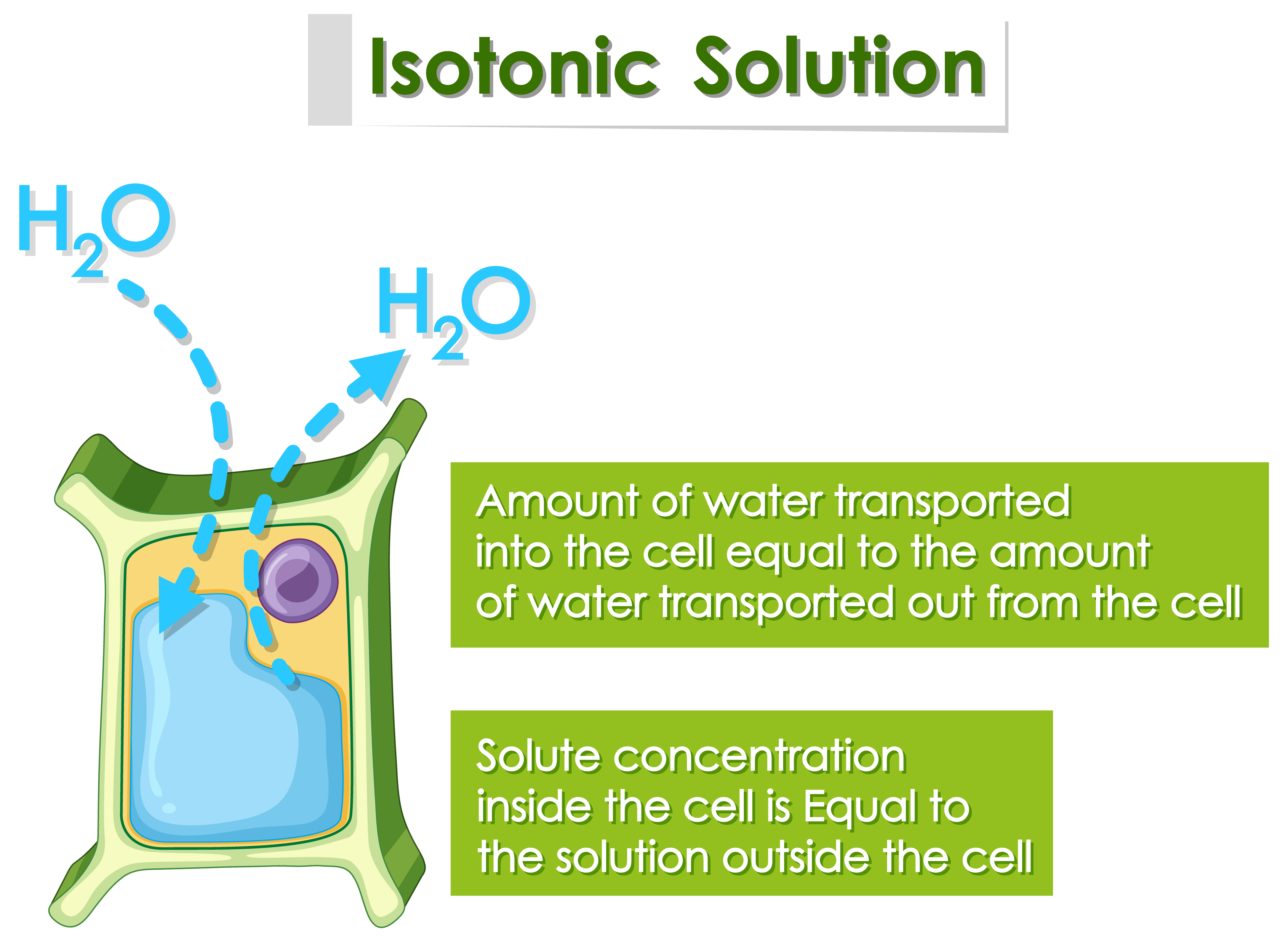 Isotonic Solution

$H_2O$

$H_2O$

Amount of water transported into the cell equal to the amount of water transported out from the cell

Solute concentration inside the cell is Equal to the solution outside the cell